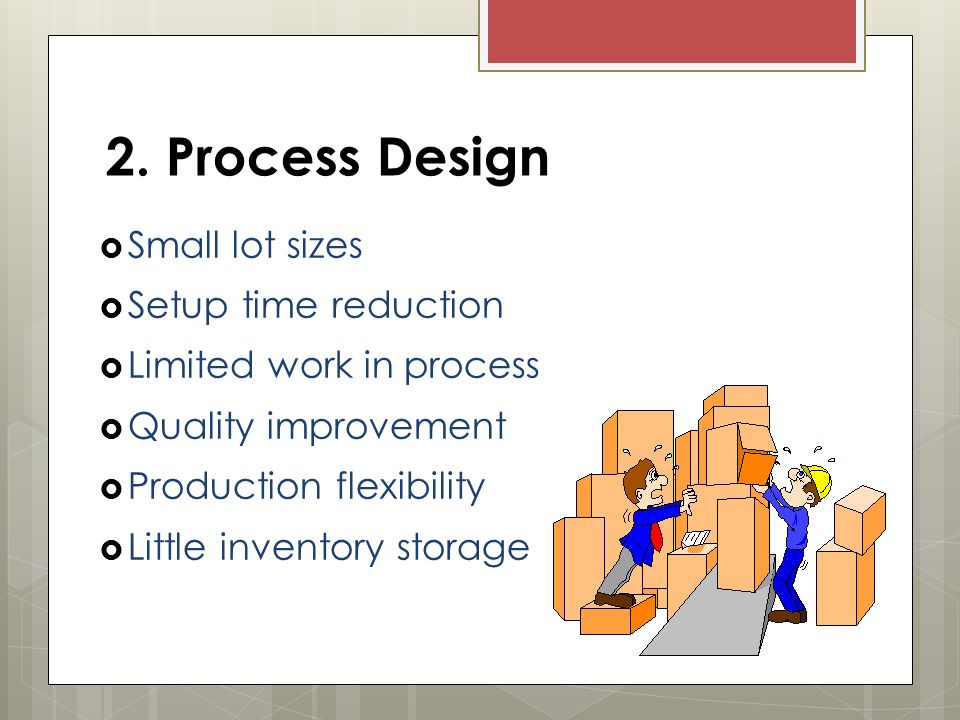 2. Process Design

Small lot sizes
Setup time reduction
Limited work in process
Quality improvement
Production flexibility
Little inventory storage